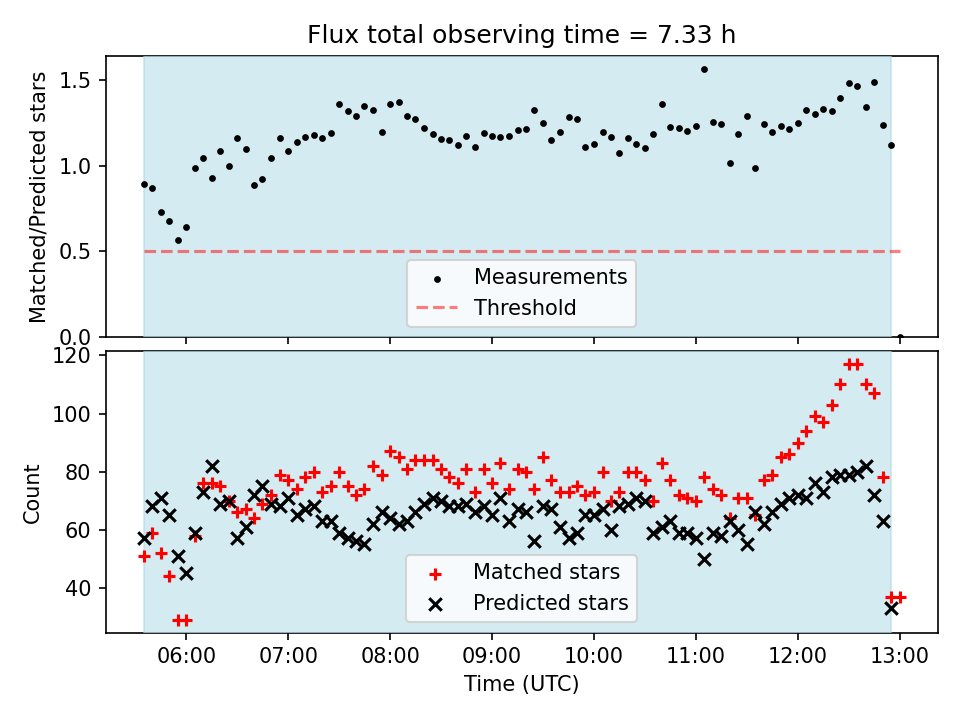 Flux total observing time = 7.33 h

Matched/Predicted stars

1.5
1.0
0.5
0.0

Measurements
Threshold

Count

120
100
80
60
40

Matched stars
Predicted stars

06:00 07:00 08:00 09:00 10:00 11:00 12:00 13:00

Time (UTC)